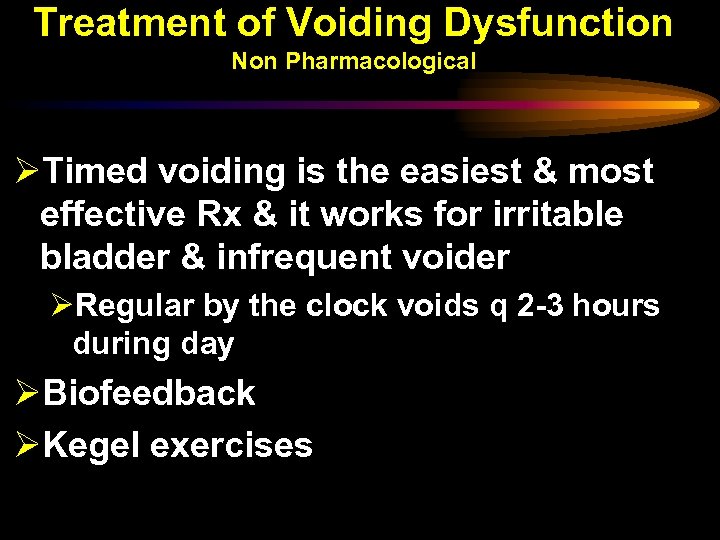 Treatment of Voiding Dysfunction
Non Pharmacological

➢Timed voiding is the easiest & most effective Rx & it works for irritable bladder & infrequent voider

➢Regular by the clock voids q 2-3 hours during day

➢Biofeedback

➢Kegel exercises